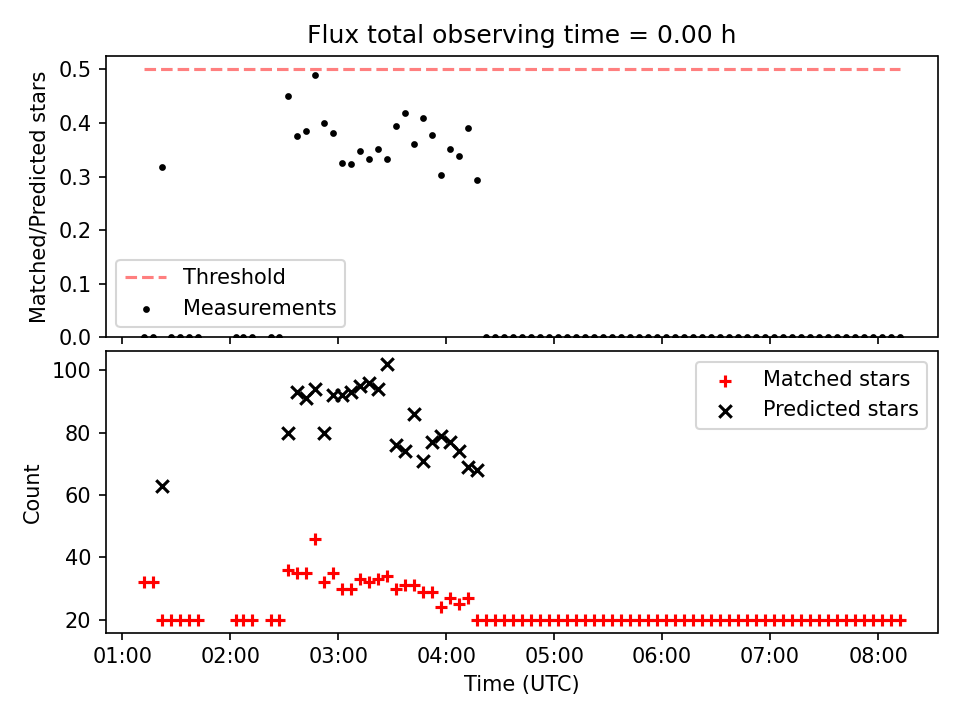 Flux total observing time = 0.00 h

Matched/Predicted stars

0.5
0.4
0.3
0.2
0.1
0.0

Threshold
Measurements

Count

100
80
60
40
20

Matched stars
Predicted stars

01:00 02:00 03:00 04:00 05:00 06:00 07:00 08:00

Time (UTC)